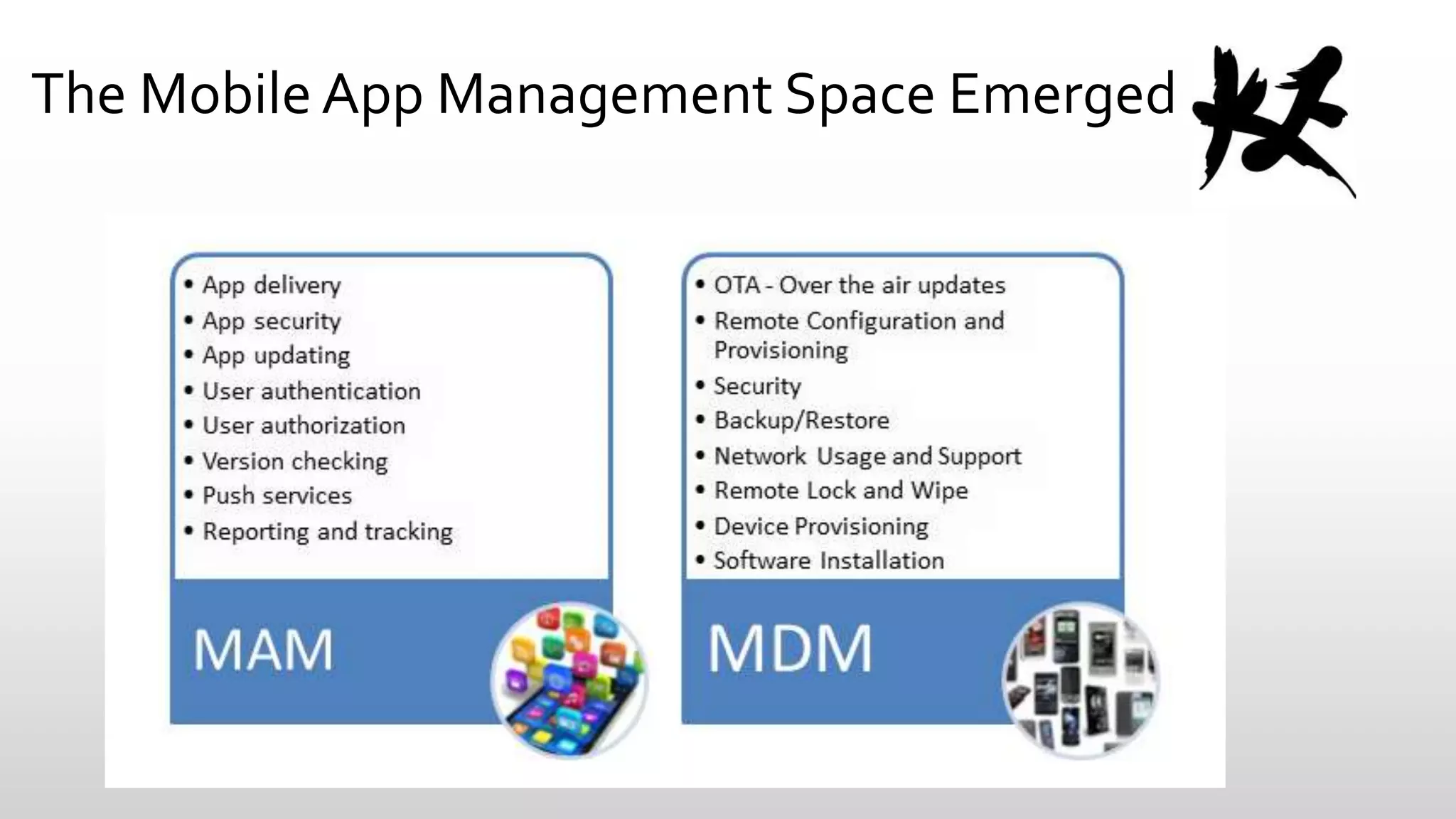 The Mobile App Management Space Emerged

• App delivery
• App security
• App updating
• User authentication
• User authorization
• Version checking
• Push services
• Reporting and tracking

MAM

• OTA - Over the air updates
• Remote Configuration and Provisioning
• Security
• Backup/Restore
• Network Usage and Support
• Remote Lock and Wipe
• Device Provisioning
• Software Installation

MDM